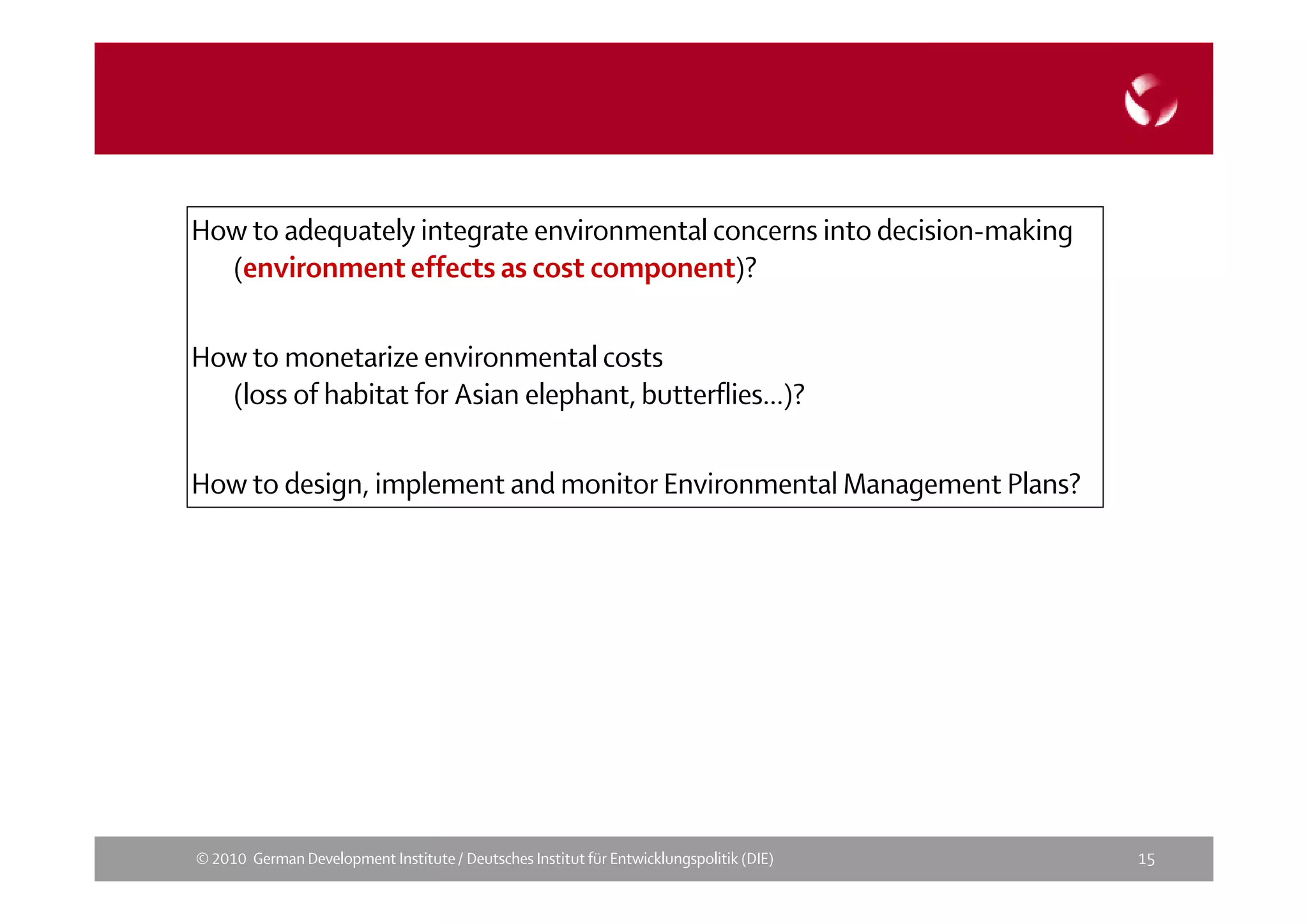 How to adequately integrate environmental concerns into decision-making (environment effects as cost component)?

How to monetarize environmental costs (loss of habitat for Asian elephant, butterflies…)?

How to design, implement and monitor Environmental Management Plans?

© 2010 German Development Institute / Deutsches Institut für Entwicklungspolitik (DIE) 15